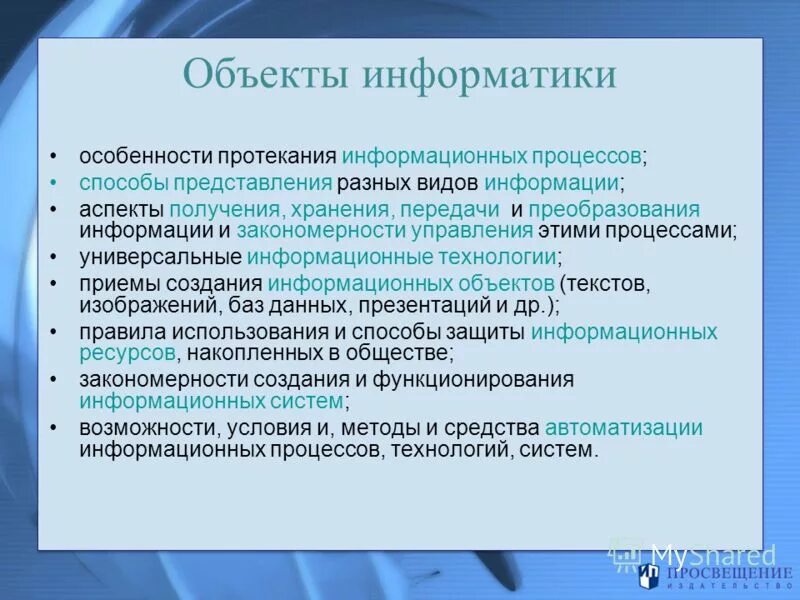 Объекты информатики

• особенности протекания информационных процессов;
• способы представления разных видов информации;
• аспекты получения, хранения, передачи и преобразования информации и закономерности управления этими процессами;
• универсальные информационные технологии;
• приемы создания информационных объектов (текстов, изображений, баз данных, презентаций и др.);
• правила использования и способы защиты информационных ресурсов, накопленных в обществе;
• закономерности создания и функционирования информационных систем;
• возможности, условия и, методы и средства автоматизации информационных процессов, технологий, систем.

MyShared
ПРОСВЕЩЕНИЕ
ИЗДАТЕЛЬСТВО